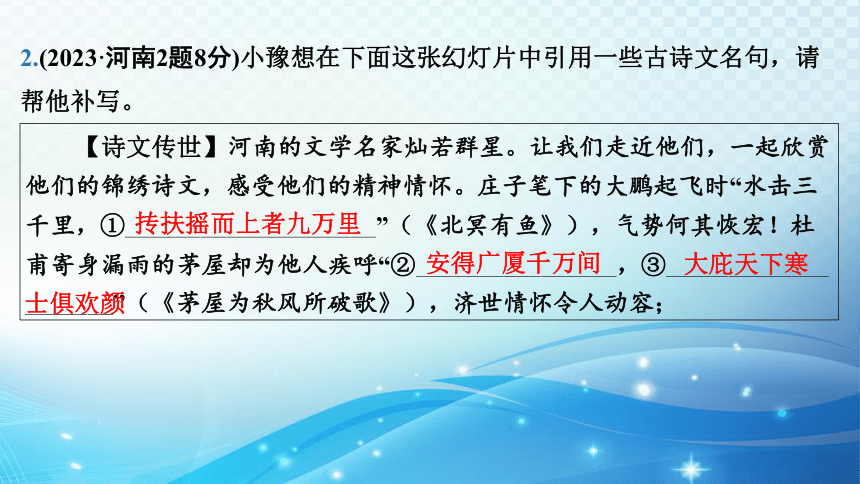 2.(2023·河南2题8分)小豫想在下面这张幻灯片中引用一些古诗文名句，请帮他补写。

【诗文传世】河南的文学名家灿若群星。让我们走近他们，一起欣赏他们的锦绣诗文，感受他们的精神情怀。庄子笔下的大鹏起飞时“水击三千里，①抟扶摇而上者九万里”（《北冥有鱼》），气势何其恢宏！杜甫寄身漏雨的茅屋却为他人疾呼“②安得广厦千万间，③大庇天下寒士俱欢颜（《茅屋为秋风所破歌》），济世情怀令人动容；